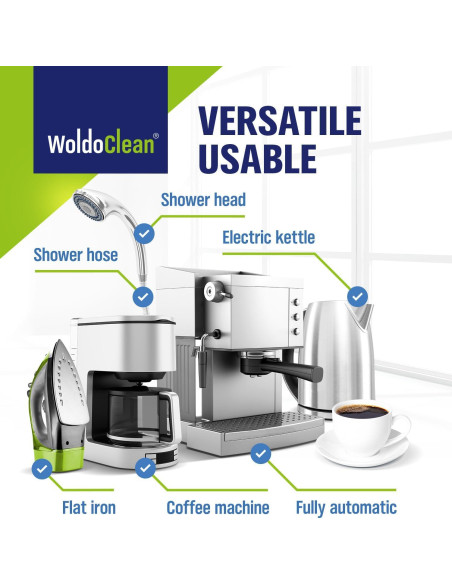 WoldoClean®

VERSATILE USABLE

Shower head

Electric kettle

Shower hose

Flat iron

Coffee machine

Fully automatic